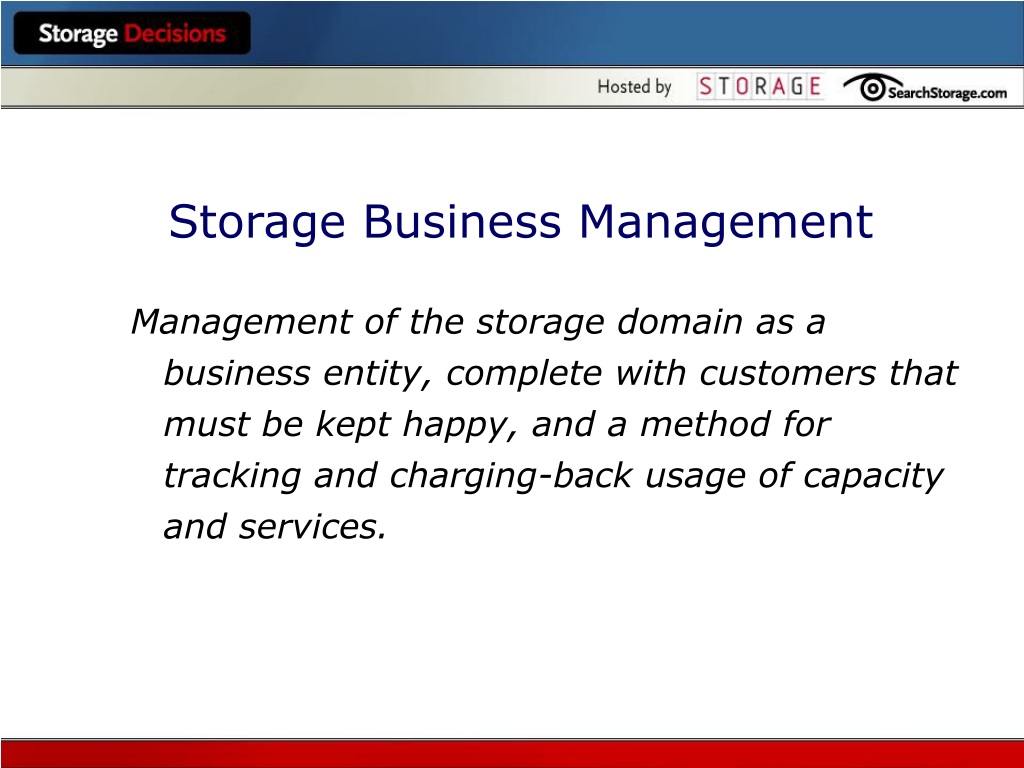 Storage Decisions

Hosted by STORAGE SearchStorage.com

Storage Business Management

Management of the storage domain as a business entity, complete with customers that must be kept happy, and a method for tracking and charging-back usage of capacity and services.